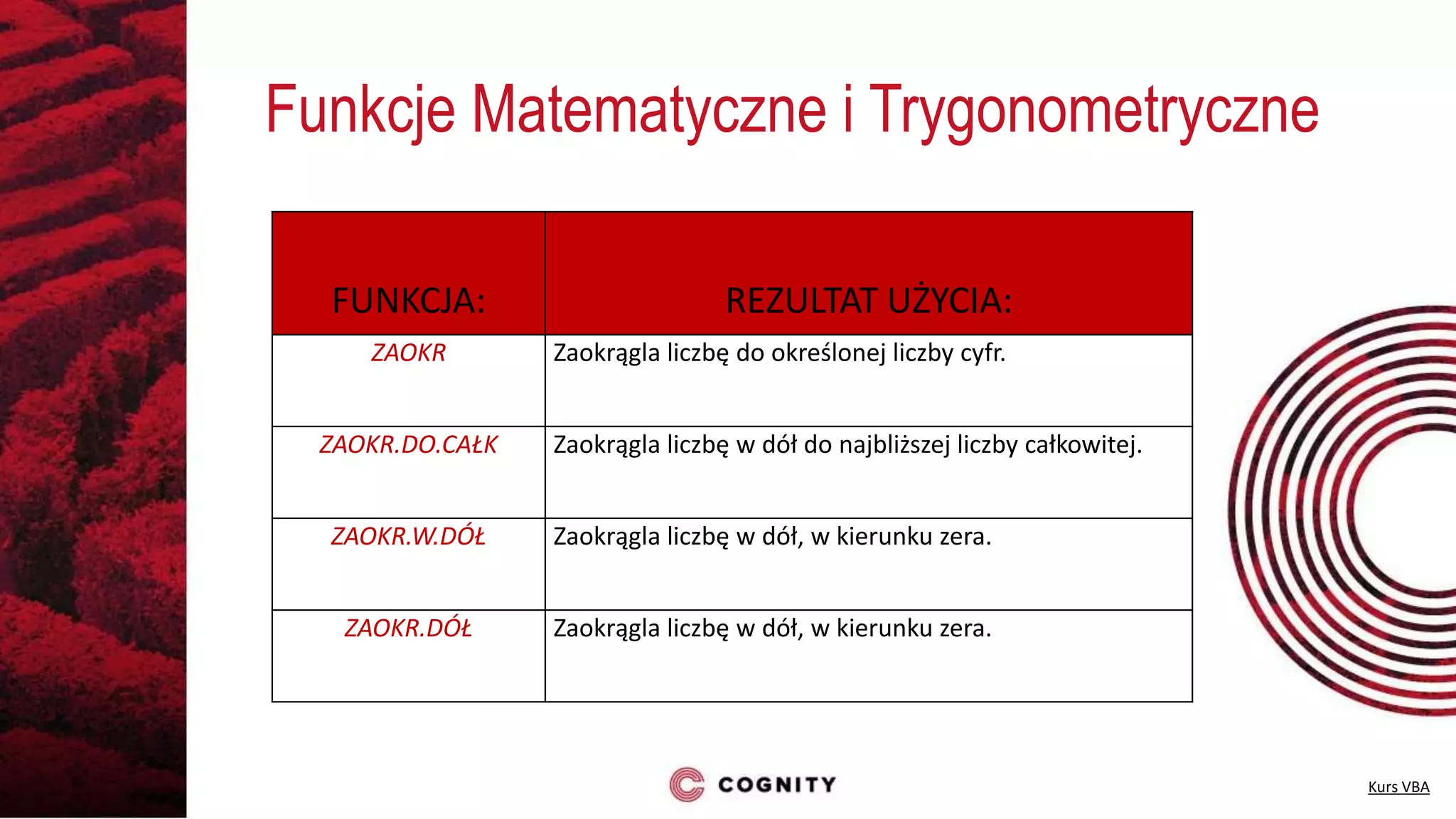 Funkcje Matematyczne i Trygonometryczne

| FUNKCJA: | REZULTAT UŻYCIA: |
|---|---|
| ZAOKR | Zaokrągla liczbę do określonej liczby cyfr. |
| ZAOKR.DO.CAŁK | Zaokrągla liczbę w dół do najbliższej liczby całkowitej. |
| ZAOKR.W.DÓŁ | Zaokrągla liczbę w dół, w kierunku zera. |
| ZAOKR.DÓŁ | Zaokrągla liczbę w dół, w kierunku zera. |

COGNITY

Kurs VBA